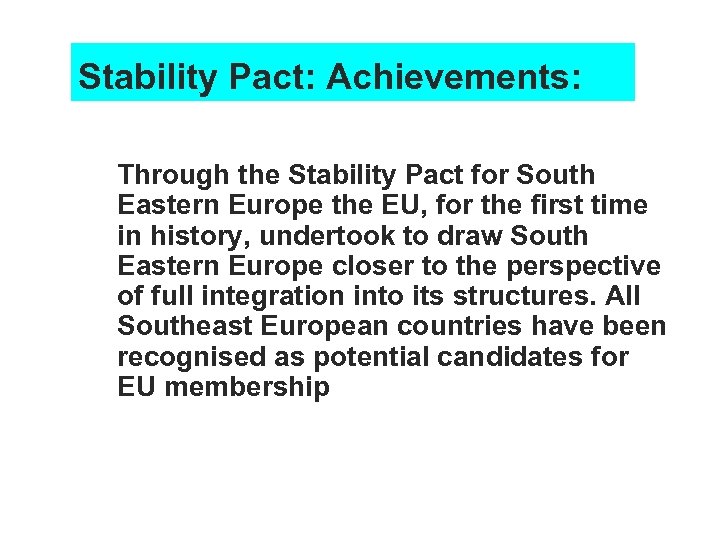 Stability Pact: Achievements:

Through the Stability Pact for South Eastern Europe the EU, for the first time in history, undertook to draw South Eastern Europe closer to the perspective of full integration into its structures. All Southeast European countries have been recognised as potential candidates for EU membership